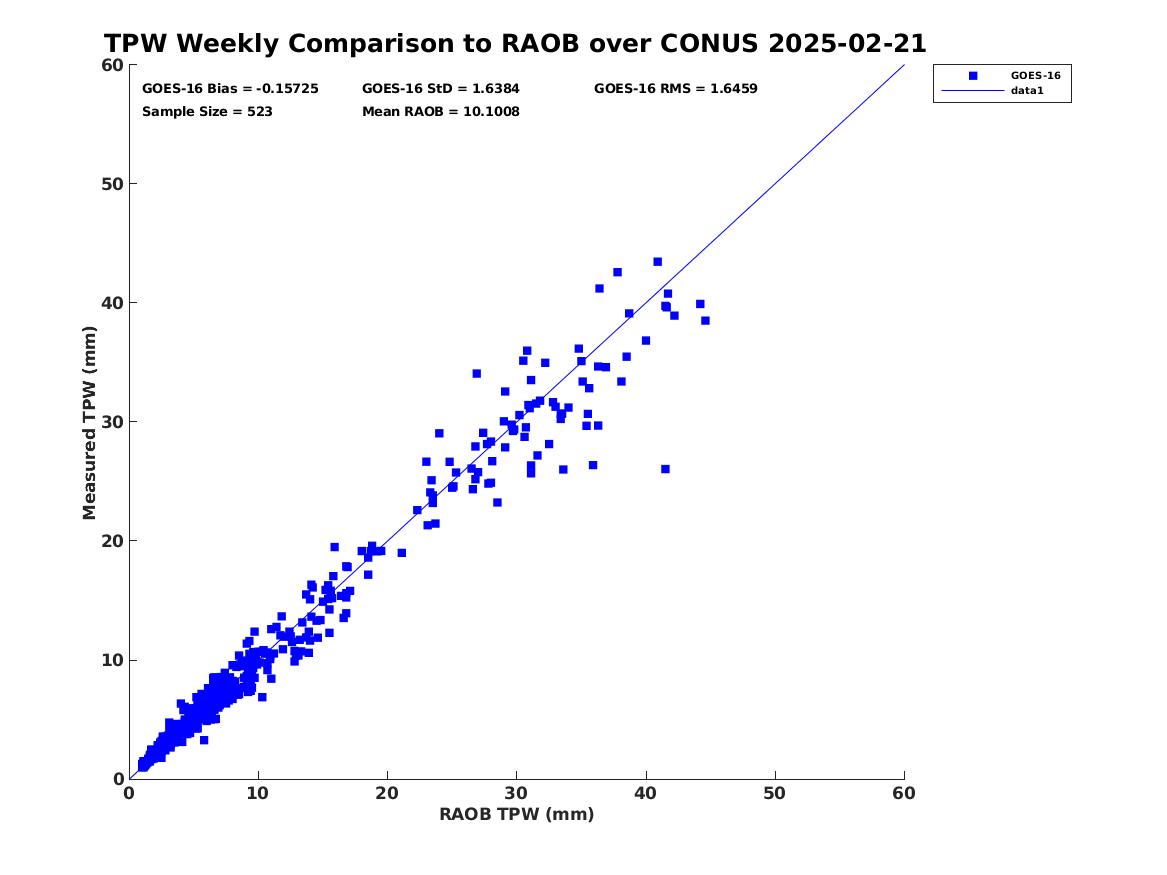 TPW Weekly Comparison to RAOB over CONUS 2025-02-21

GOES-16 Bias = -0.15725
GOES-16 StD = 1.6384
GOES-16 RMS = 1.6459
Sample Size = 523
Mean RAOB = 10.1008

GOES-16
data1

Measured TPW (mm)

60
50
40
30
20
10
0

0
10
20
30
40
50
60

RAOB TPW (mm)